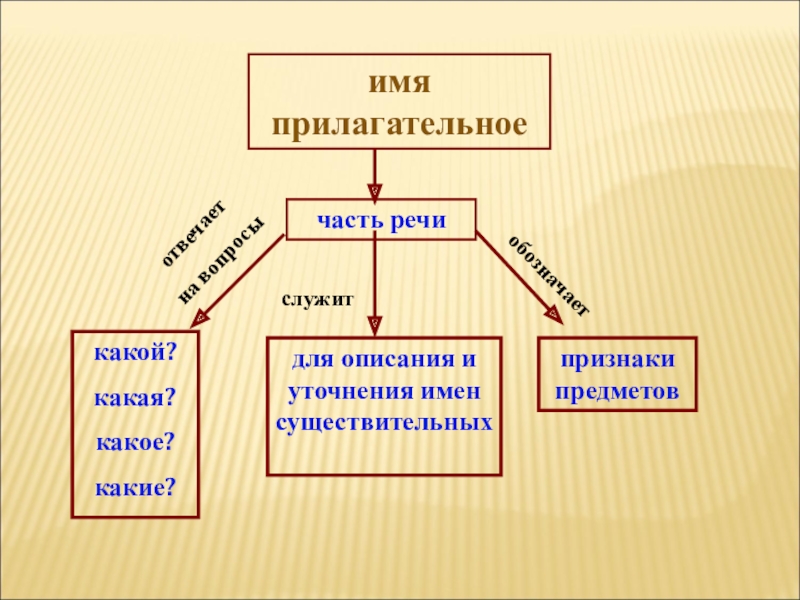 имя прилагательное

часть речи

отвечает на вопросы

служит

обозначает

какой?

какая?

какое?

какие?

для описания и уточнения имен существительных

признаки предметов